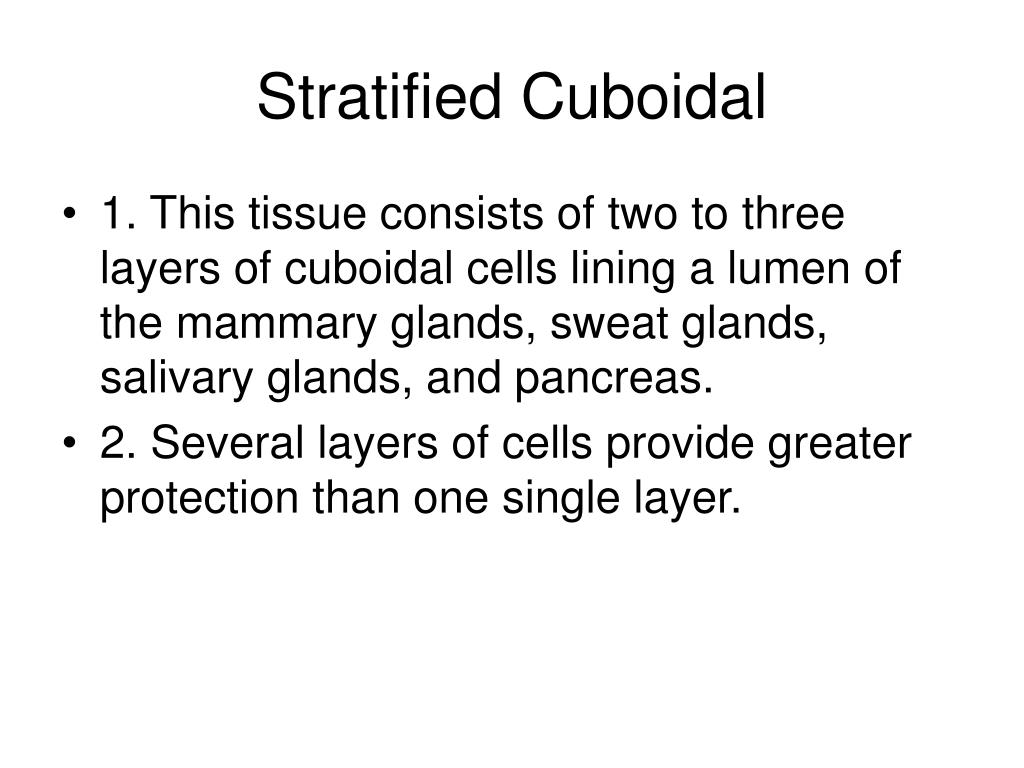 Stratified Cuboidal

• 1. This tissue consists of two to three layers of cuboidal cells lining a lumen of the mammary glands, sweat glands, salivary glands, and pancreas.
• 2. Several layers of cells provide greater protection than one single layer.